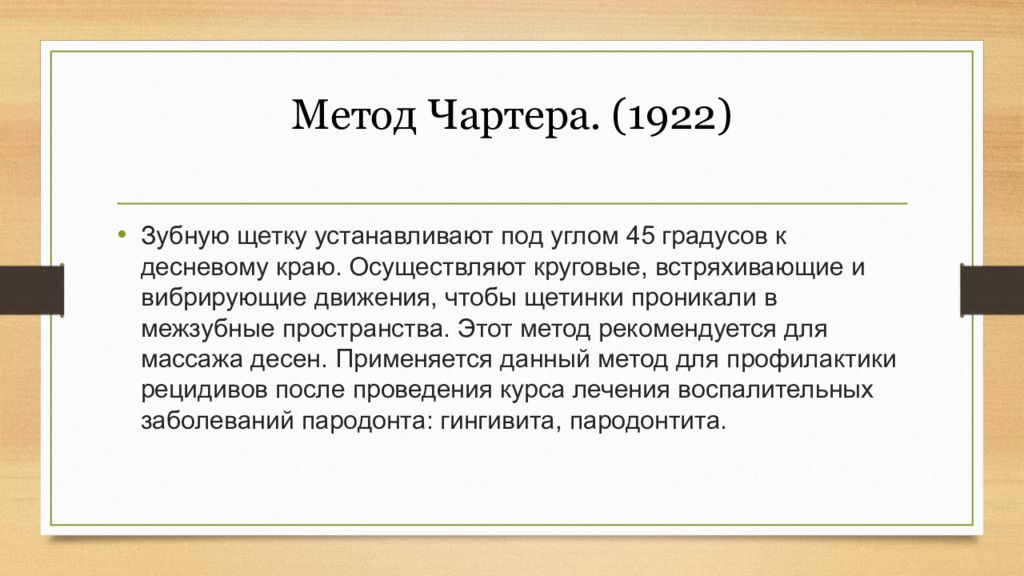 Метод Чартера. (1922)

• Зубную щетку устанавливают под углом 45 градусов к десневому краю. Осуществляют круговые, встряхивающие и вибрирующие движения, чтобы щетинки проникали в межзубные пространства. Этот метод рекомендуется для массажа десен. Применяется данный метод для профилактики рецидивов после проведения курса лечения воспалительных заболеваний пародонта: гингивита, пародонтита.